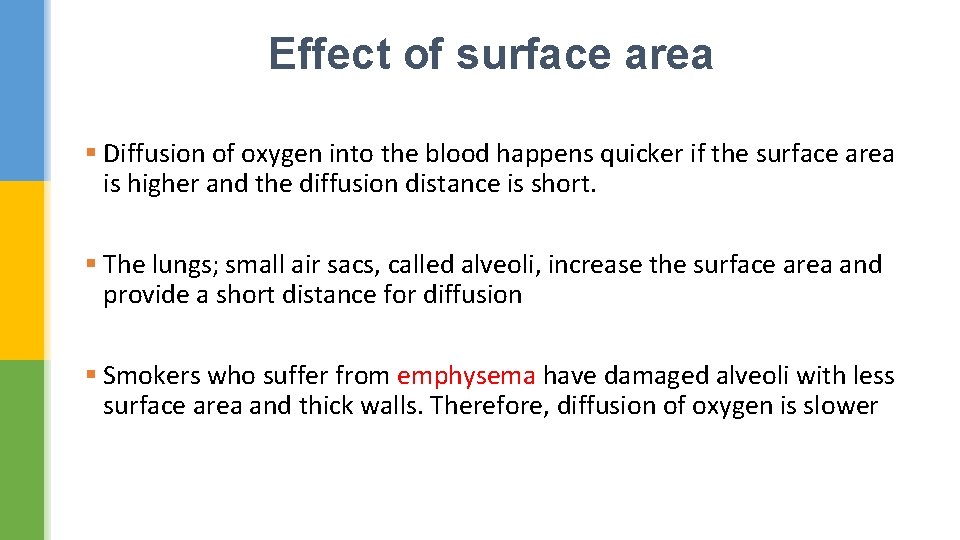 Effect of surface area

▪ Diffusion of oxygen into the blood happens quicker if the surface area is higher and the diffusion distance is short.

▪ The lungs; small air sacs, called alveoli, increase the surface area and provide a short distance for diffusion

▪ Smokers who suffer from emphysema have damaged alveoli with less surface area and thick walls. Therefore, diffusion of oxygen is slower